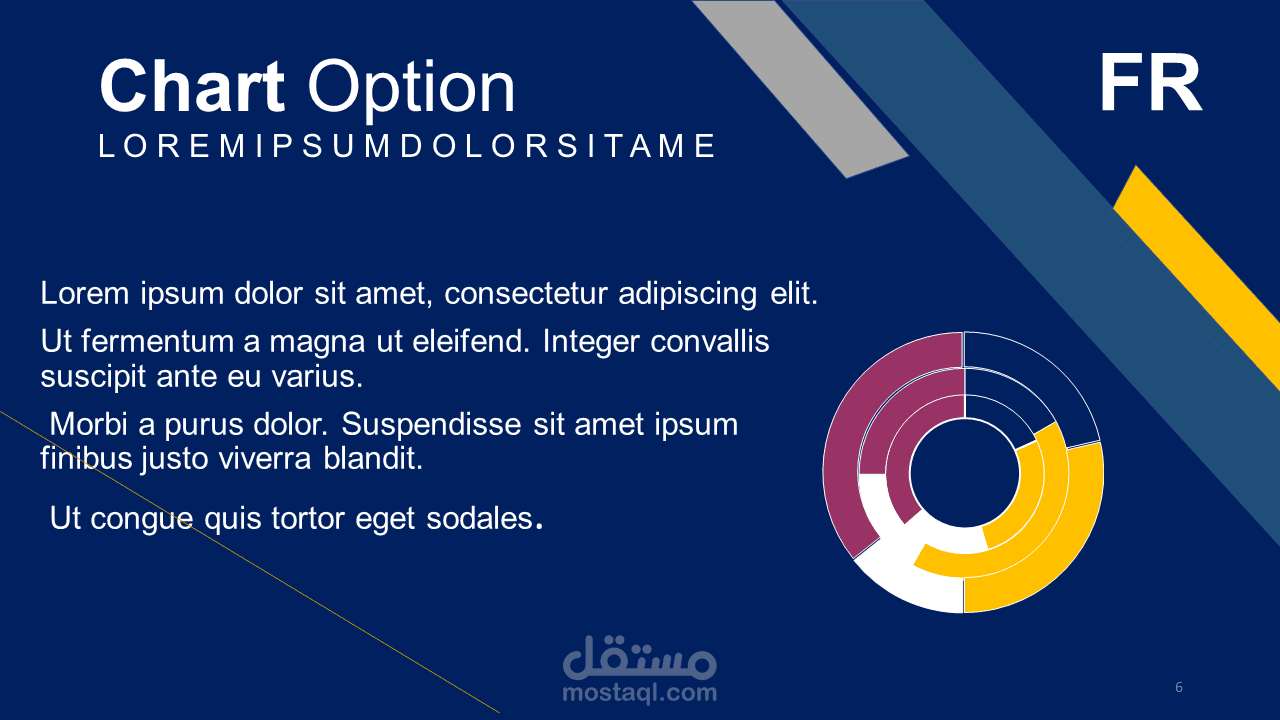 Chart Option
LOREMIPSUMDOLORSITAME

FR

Lorem ipsum dolor sit amet, consectetur adipiscing elit.

Ut fermentum a magna ut eleifend. Integer convallis suscipit ante eu varius.

Morbi a purus dolor. Suspendisse sit amet ipsum finibus justo viverra blandit.

Ut congue quis tortor eget sodales.

مستقل
mostaql.com

6